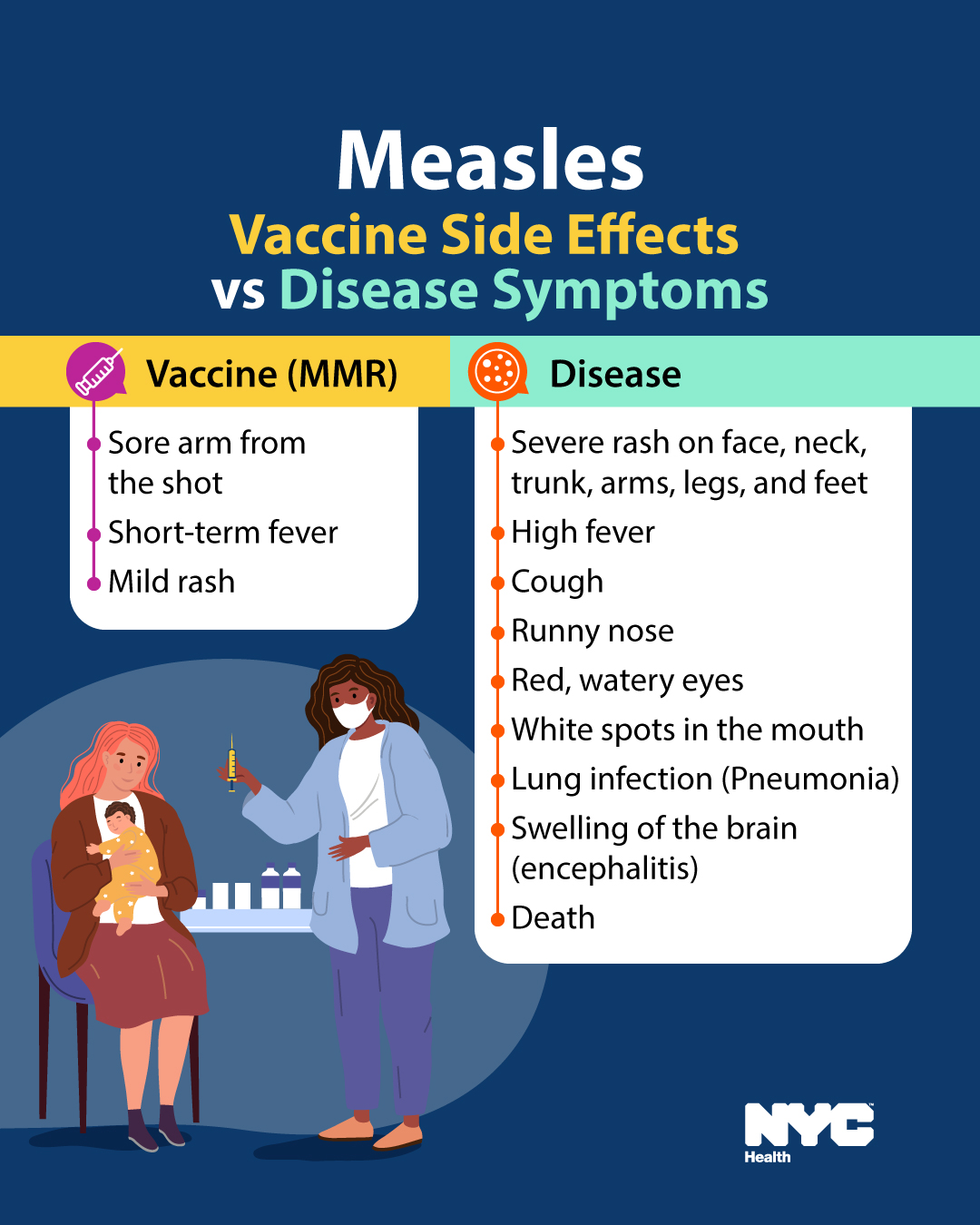 Measles
Vaccine Side Effects
vs Disease Symptoms

Vaccine (MMR)

Sore arm from the shot
Short-term fever
Mild rash

Disease

Severe rash on face, neck, trunk, arms, legs, and feet
High fever
Cough
Runny nose
Red, watery eyes
White spots in the mouth
Lung infection (Pneumonia)
Swelling of the brain (encephalitis)
Death

NYC
Health